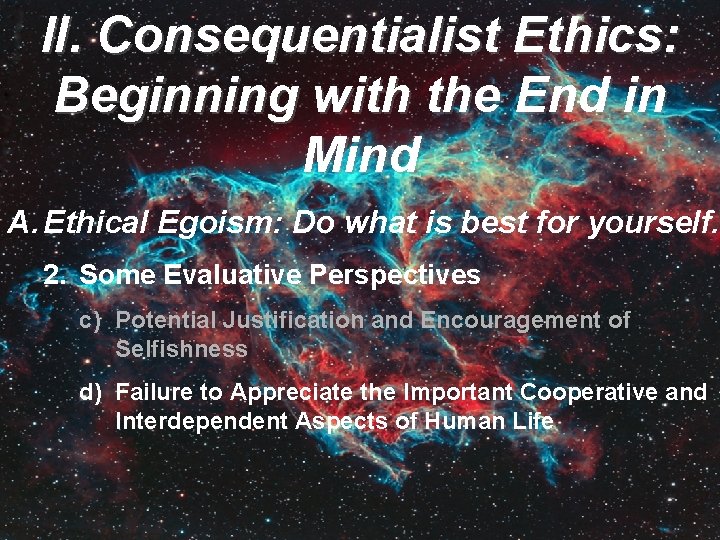 II. Consequentialist Ethics: Beginning with the End in Mind

A. Ethical Egoism: Do what is best for yourself.

2. Some Evaluative Perspectives

c) Potential Justification and Encouragement of Selfishness

d) Failure to Appreciate the Important Cooperative and Interdependent Aspects of Human Life